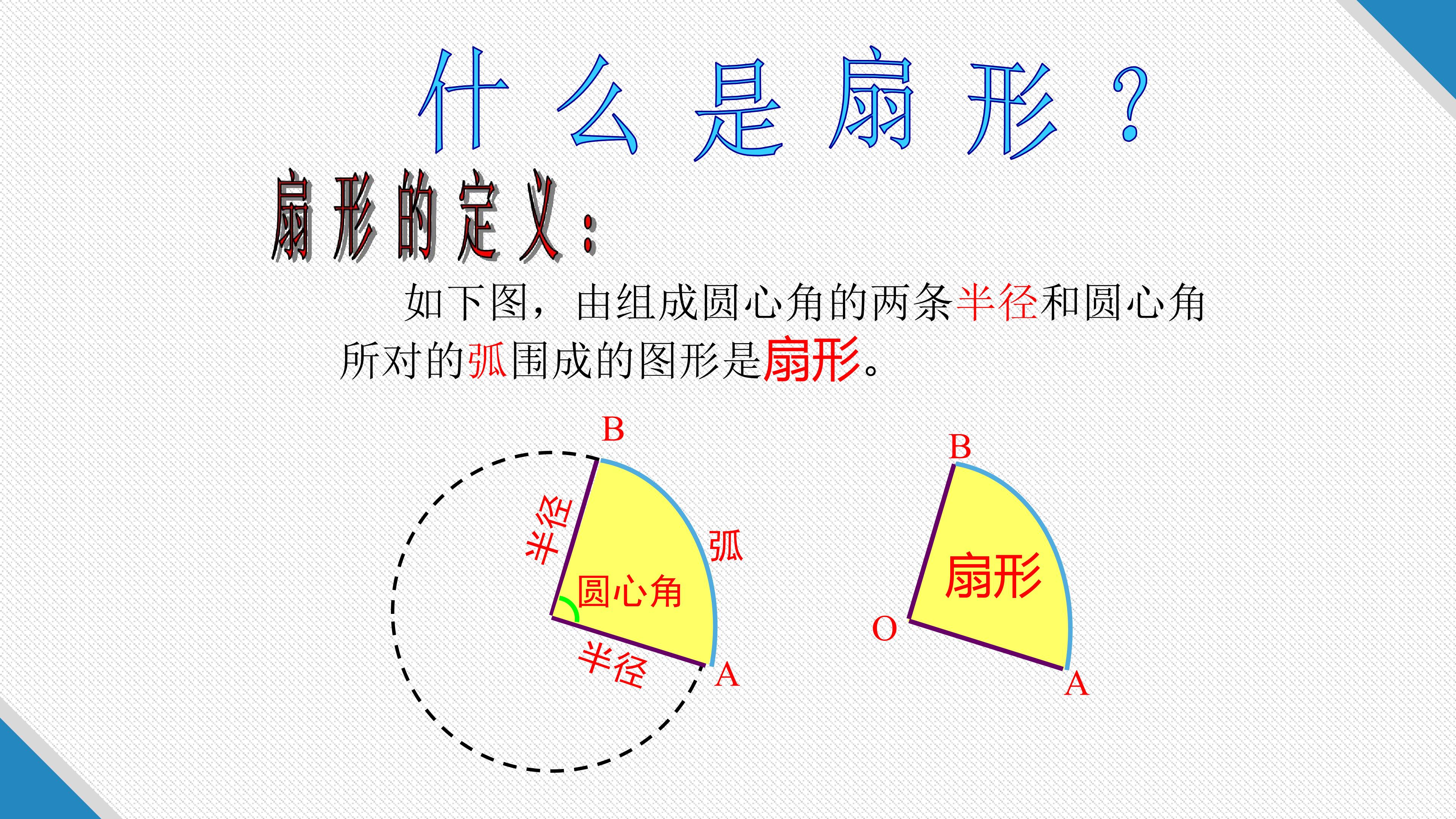 什么是扇形？

扇形的定义：

如下图，由组成圆心角的两条半径和圆心角所对的弧围成的图形是扇形。

B
半径
弧
圆心角
半径
A

B
扇形
O
A